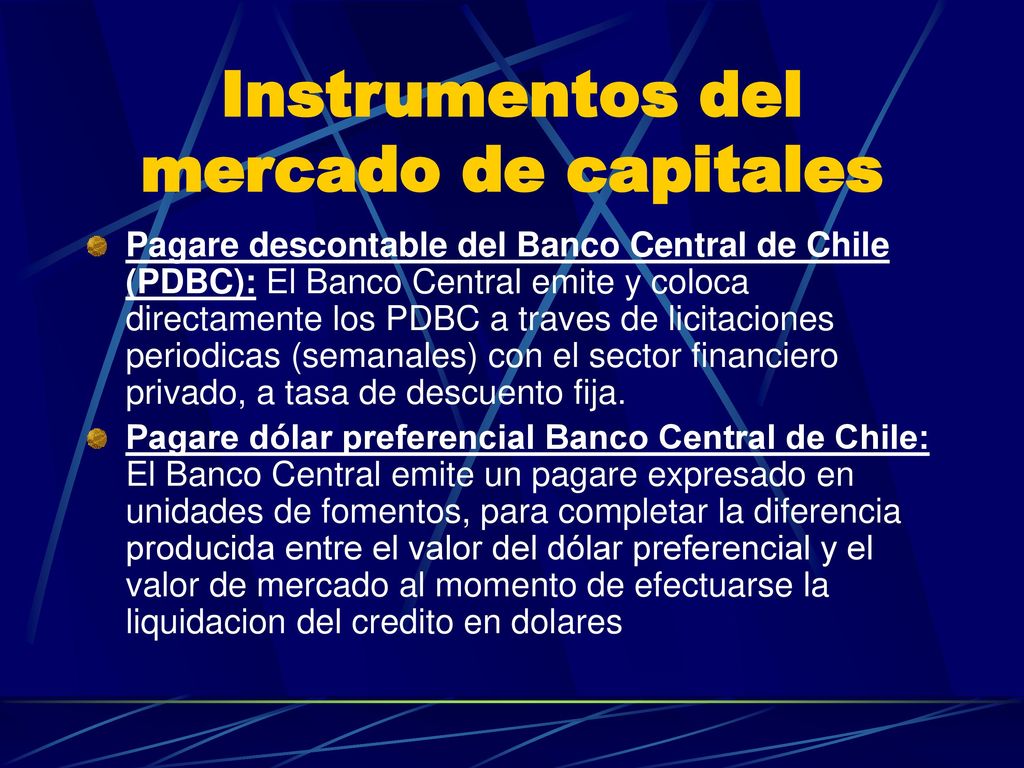 Instrumentos del mercado de capitales

Pagare descontable del Banco Central de Chile (PDBC): El Banco Central emite y coloca directamente los PDBC a traves de licitaciones periodicas (semanales) con el sector financiero privado, a tasa de descuento fija.

Pagare dólar preferencial Banco Central de Chile: El Banco Central emite un pagare expresado en unidades de fomentos, para completar la diferencia producida entre el valor del dólar preferencial y el valor de mercado al momento de efectuarse la liquidacion del credito en dolares